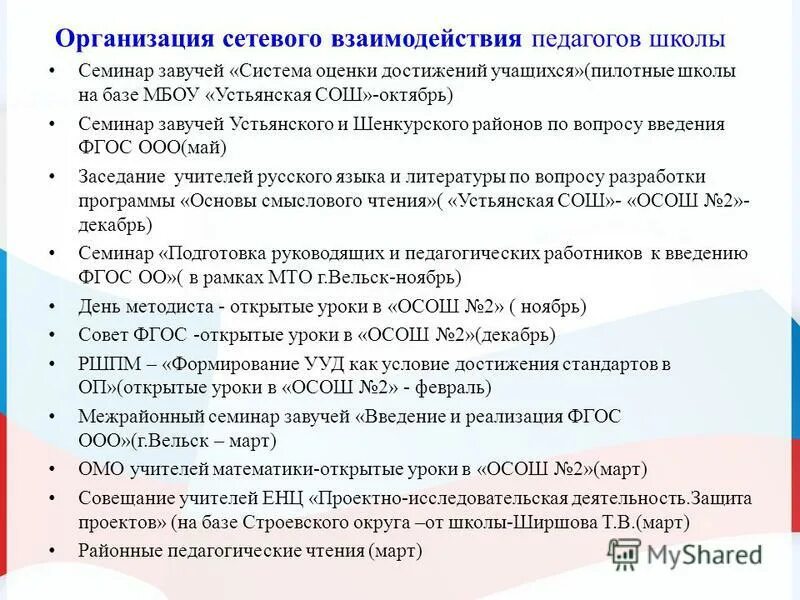 Организация сетевого взаимодействия педагогов школы

• Семинар завучей «Система оценки достижений учащихся»(пилотные школы на базе МБОУ «Устьянская СОШ»-октябрь)
• Семинар завучей Устьянского и Шенкурского районов по вопросу введения ФГОС ООО(май)
• Заседание учителей русского языка и литературы по вопросу разработки программы «Основы смыслового чтения»( «Устьянская СОШ»- «ОСОШ №2»- декабрь)
• Семинар «Подготовка руководящих и педагогических работников к введению ФГОС ОО»( в рамках МТО г.Вельск-ноябрь)
• День методиста - открытые уроки в «ОСОШ №2» ( ноябрь)
• Совет ФГОС -открытые уроки в «ОСОШ №2»(декабрь)
• РШПМ – «Формирование УУД как условие достижения стандартов в ОП»(открытые уроки в «ОСОШ №2» - февраль)
• Межрайонный семинар завучей «Введение и реализация ФГОС ООО»(г.Вельск – март)
• ОМО учителей математики-открытые уроки в «ОСОШ №2»(март)
• Совещание учителей ЕНЦ «Проектно-исследовательская деятельность.Защита проектов» (на базе Строевского округа –от школы-Ширшова Т.В.(март)
• Районные педагогические чтения (март)

MyShared